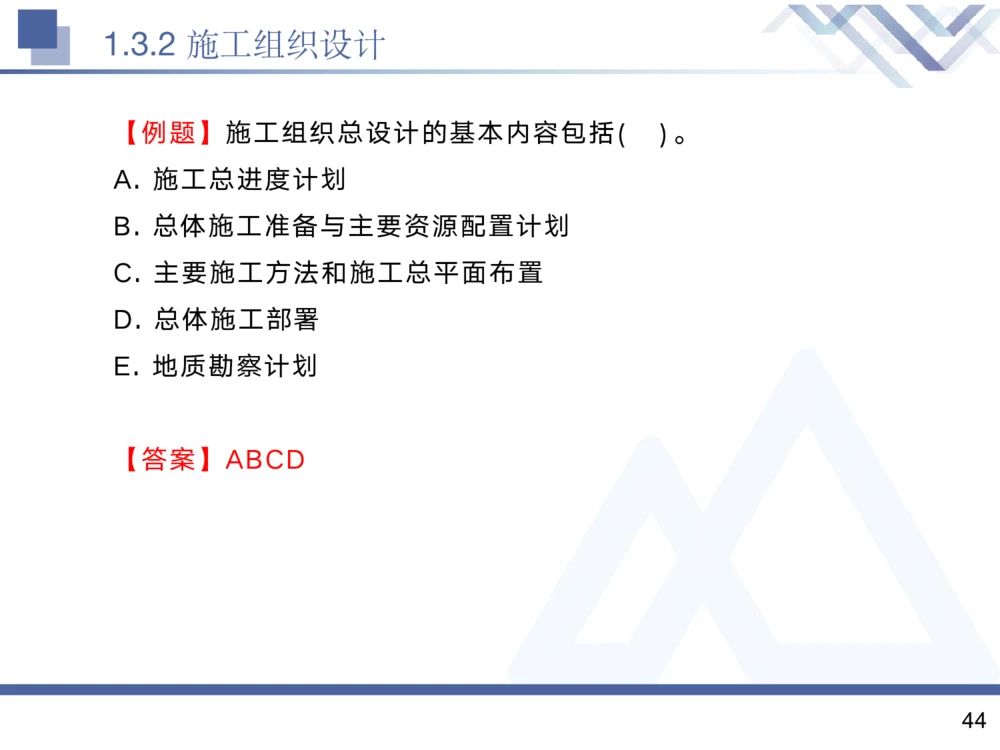 1.3.2 施工组织设计

【例题】施工组织总设计的基本内容包括(　)。

A. 施工总进度计划

B. 总体施工准备与主要资源配置计划

C. 主要施工方法和施工总平面布置

D. 总体施工部署

E. 地质勘察计划

【答案】ABCD

44